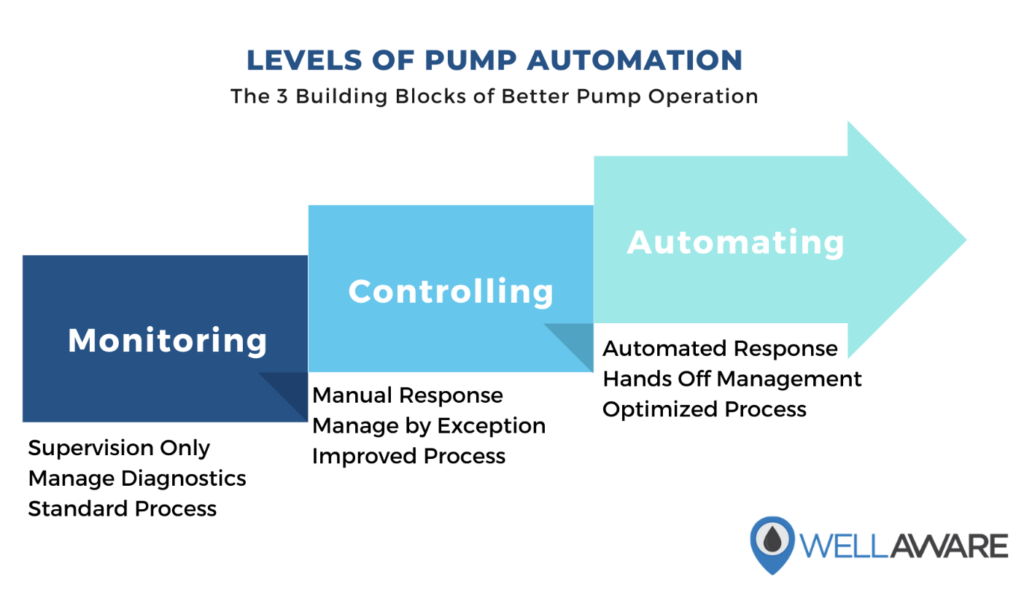 LEVELS OF PUMP AUTOMATION
The 3 Building Blocks of Better Pump Operation

Monitoring
Supervision Only
Manage Diagnostics
Standard Process

Controlling
Manual Response
Manage by Exception
Improved Process

Automating
Automated Response
Hands Off Management
Optimized Process

WELLAWARE